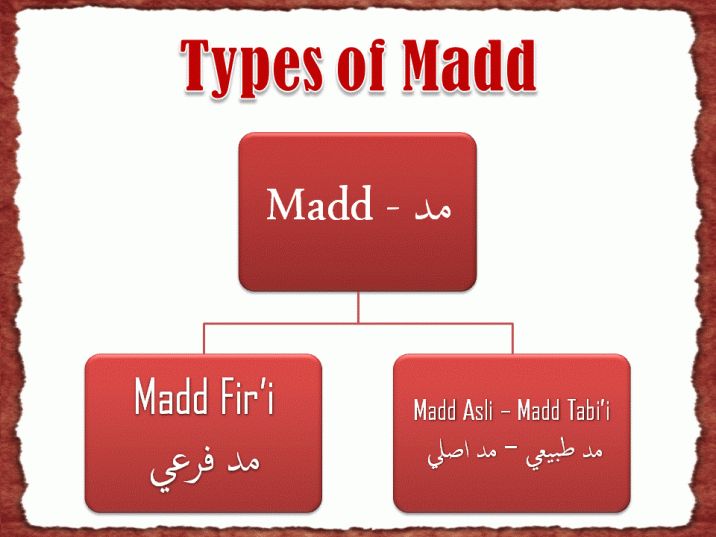 Types of Madd

Madd - مد

Madd Fir'i
مد فرعي

Madd Asli – Madd Tabi'i
مد طبيعي – مد اصلي